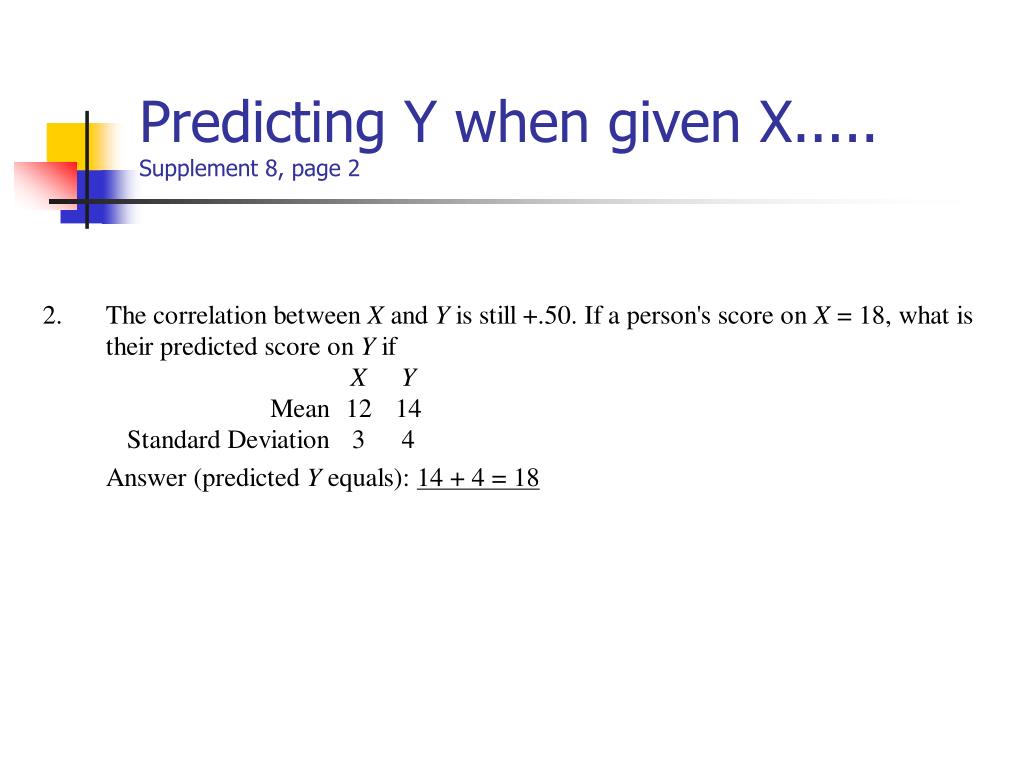 Predicting Y when given X.....
Supplement 8, page 2

2. The correlation between $X$ and $Y$ is still +.50. If a person's score on $X$ = 18, what is their predicted score on $Y$ if

| | $X$ | $Y$ |
|---|---|---|
| Mean | 12 | 14 |
| Standard Deviation | 3 | 4 |

Answer (predicted $Y$ equals): 14 + 4 = 18